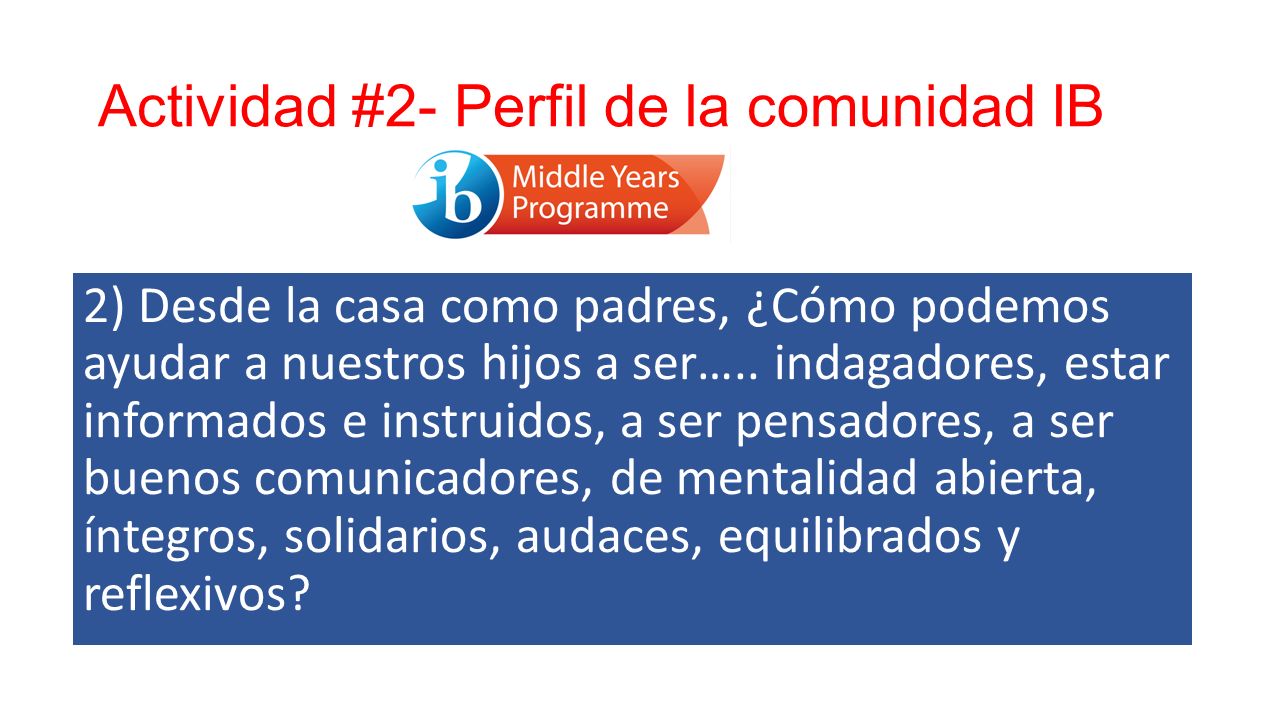 Actividad #2- Perfil de la comunidad IB

ib Middle Years Programme

2) Desde la casa como padres, ¿Cómo podemos ayudar a nuestros hijos a ser….. indagadores, estar informados e instruidos, a ser pensadores, a ser buenos comunicadores, de mentalidad abierta, íntegros, solidarios, audaces, equilibrados y reflexivos?